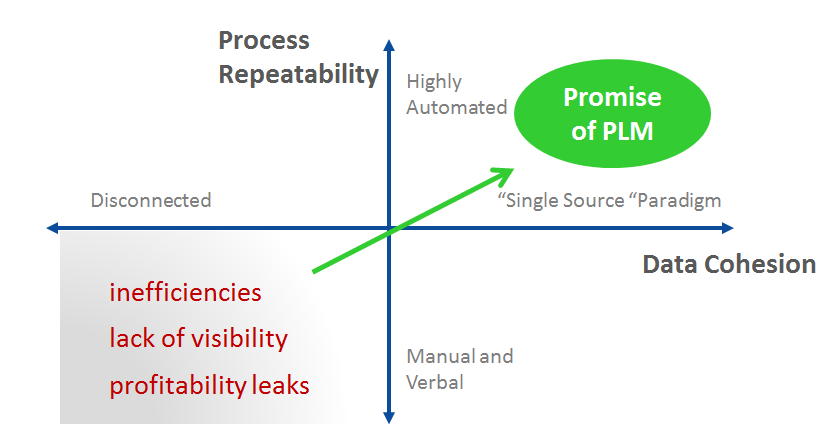 Process Repeatability

Highly Automated

Promise of PLM

Disconnected

“Single Source “Paradigm

Data Cohesion

inefficiencies
lack of visibility
profitability leaks

Manual and Verbal